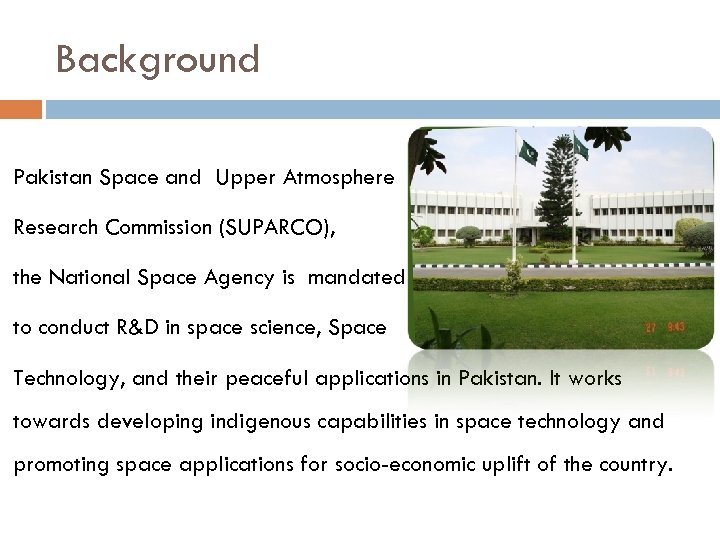 Background

Pakistan Space and Upper Atmosphere Research Commission (SUPARCO), the National Space Agency is mandated to conduct R&D in space science, Space Technology, and their peaceful applications in Pakistan. It works towards developing indigenous capabilities in space technology and promoting space applications for socio-economic uplift of the country.

27 9:43